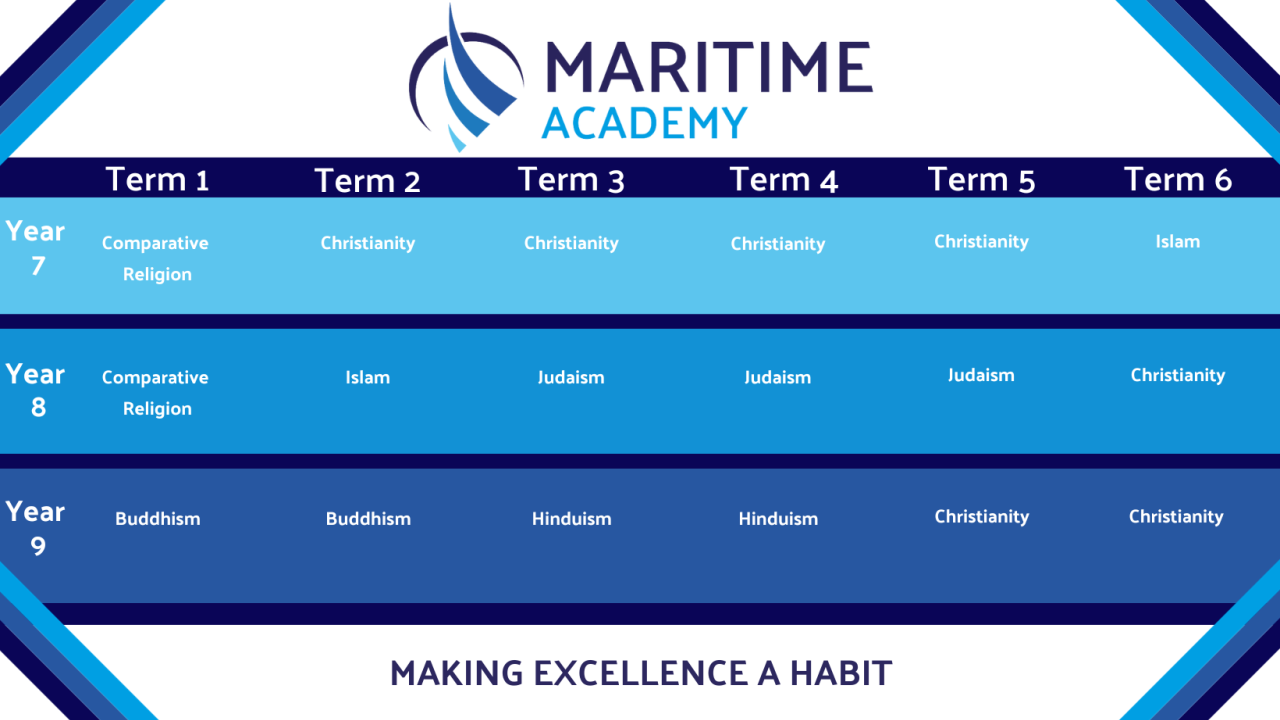 MARITIME
ACADEMY

| | Term 1 | Term 2 | Term 3 | Term 4 | Term 5 | Term 6 |
|---|---|---|---|---|---|---|
| Year 7 | Comparative Religion | Christianity | Christianity | Christianity | Christianity | Islam |
| Year 8 | Comparative Religion | Islam | Judaism | Judaism | Judaism | Christianity |
| Year 9 | Buddhism | Buddhism | Hinduism | Hinduism | Christianity | Christianity |

MAKING EXCELLENCE A HABIT